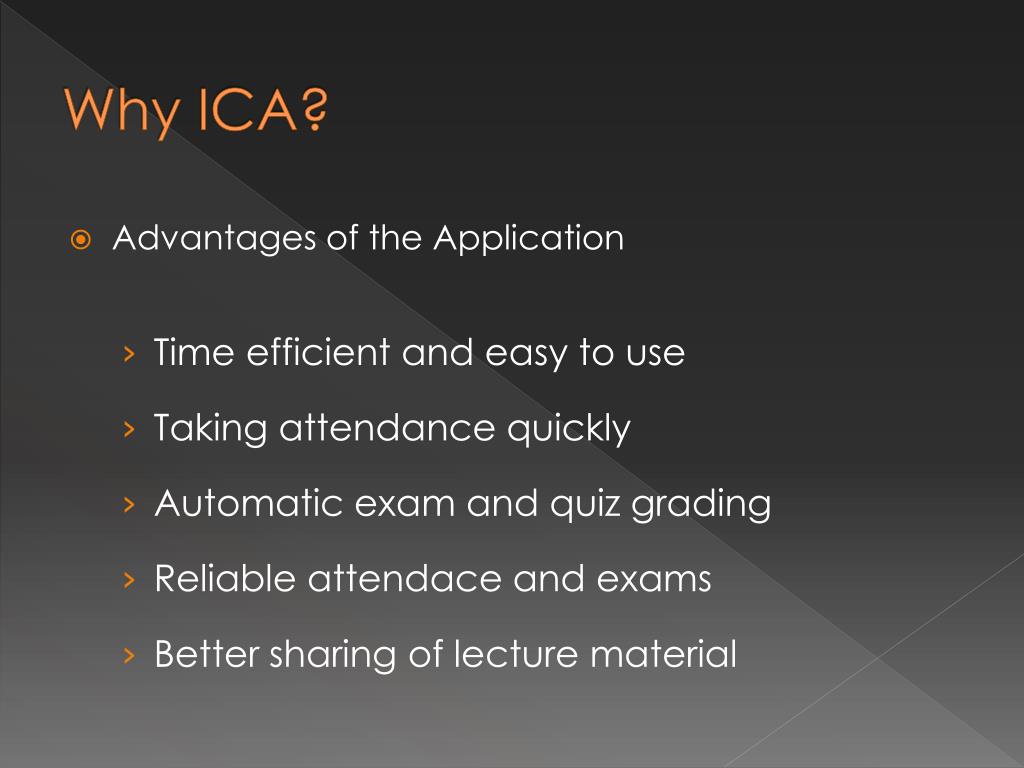 Why ICA?

Advantages of the Application

› Time efficient and easy to use
› Taking attendance quickly
› Automatic exam and quiz grading
› Reliable attendace and exams
› Better sharing of lecture material